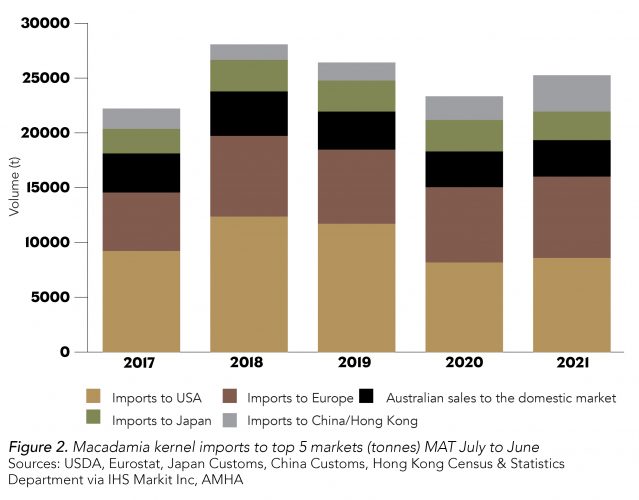 30000
25000
20000
15000
10000
5000
0

Volume (t)

2017 2018 2019 2020 2021

Imports to USA
Imports to Europe
Australian sales to the domestic market
Imports to Japan
Imports to China/Hong Kong

Figure 2. Macadamia kernel imports to top 5 markets (tonnes) MAT July to June
Sources: USDA, Eurostat, Japan Customs, China Customs, Hong Kong Census & Statistics Department via IHS Markit Inc, AMHA